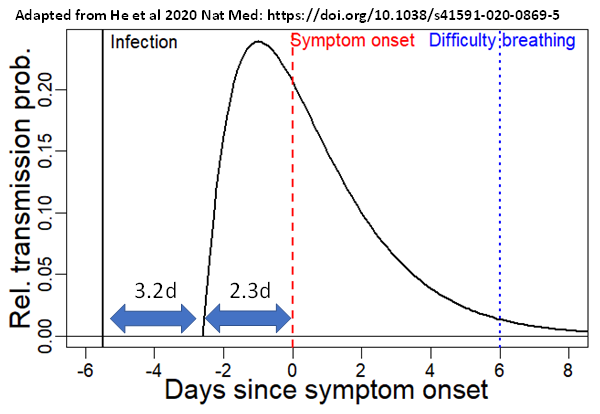 Adapted from He et al 2020 Nat Med: https://doi.org/10.1038/s41591-020-0869-5

Infection

Symptom onset

Difficulty breathing

Rel. transmission prob.

0.20

0.15

0.10

0.05

0.00

3.2d

2.3d

-6

-4

-2

0

2

4

6

8

Days since symptom onset